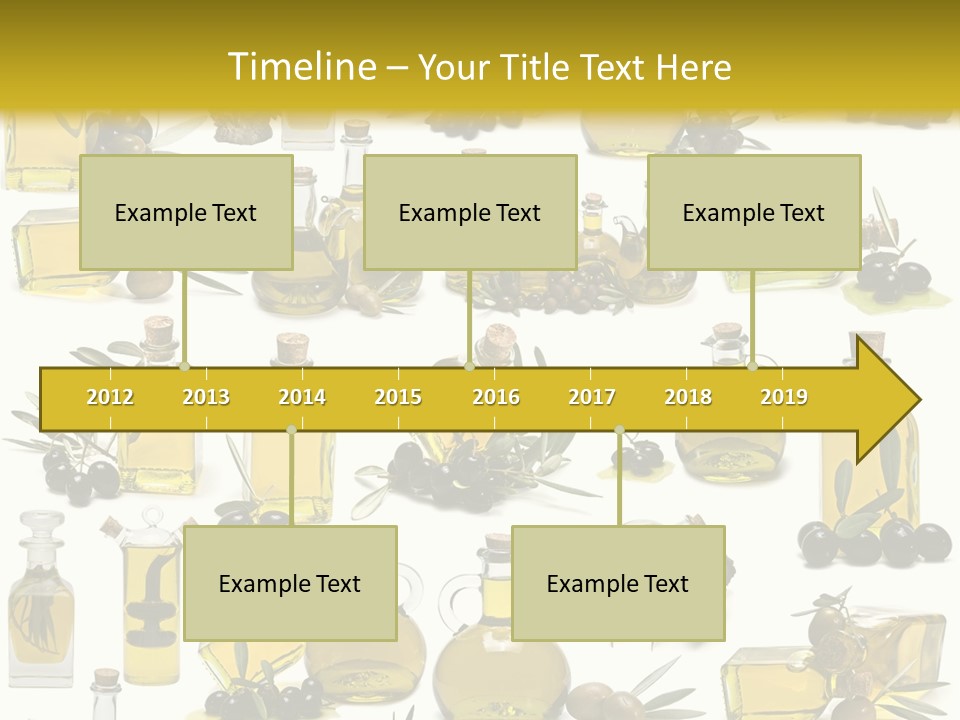 Timeline – Your Title Text Here

Example Text

Example Text

Example Text

2012 2013 2014 2015 2016 2017 2018 2019

Example Text

Example Text